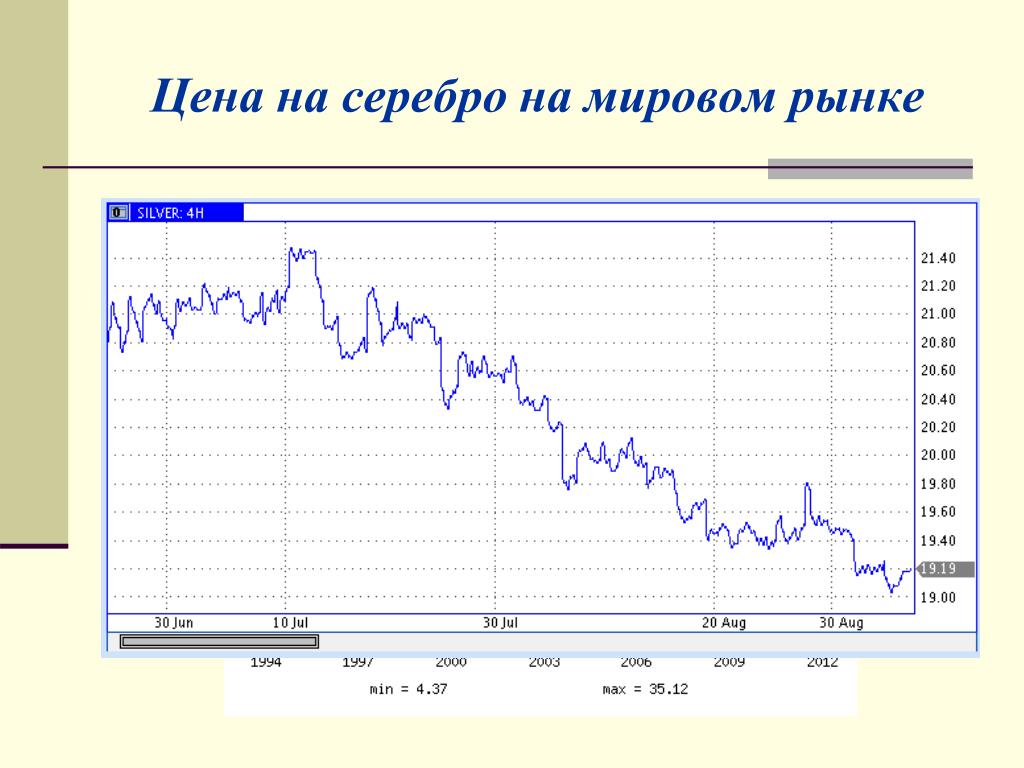 Цена на серебро на мировом рынке

SILVER: 4H

21.40
21.20
21.00
20.80
20.60
20.40
20.20
20.00
19.80
19.60
19.40
19.19
19.00

30 Jun 10 Jul 30 Jul 20 Aug 30 Aug

1994 1997 2000 2003 2006 2009 2012

min = 4.37 max = 35.12